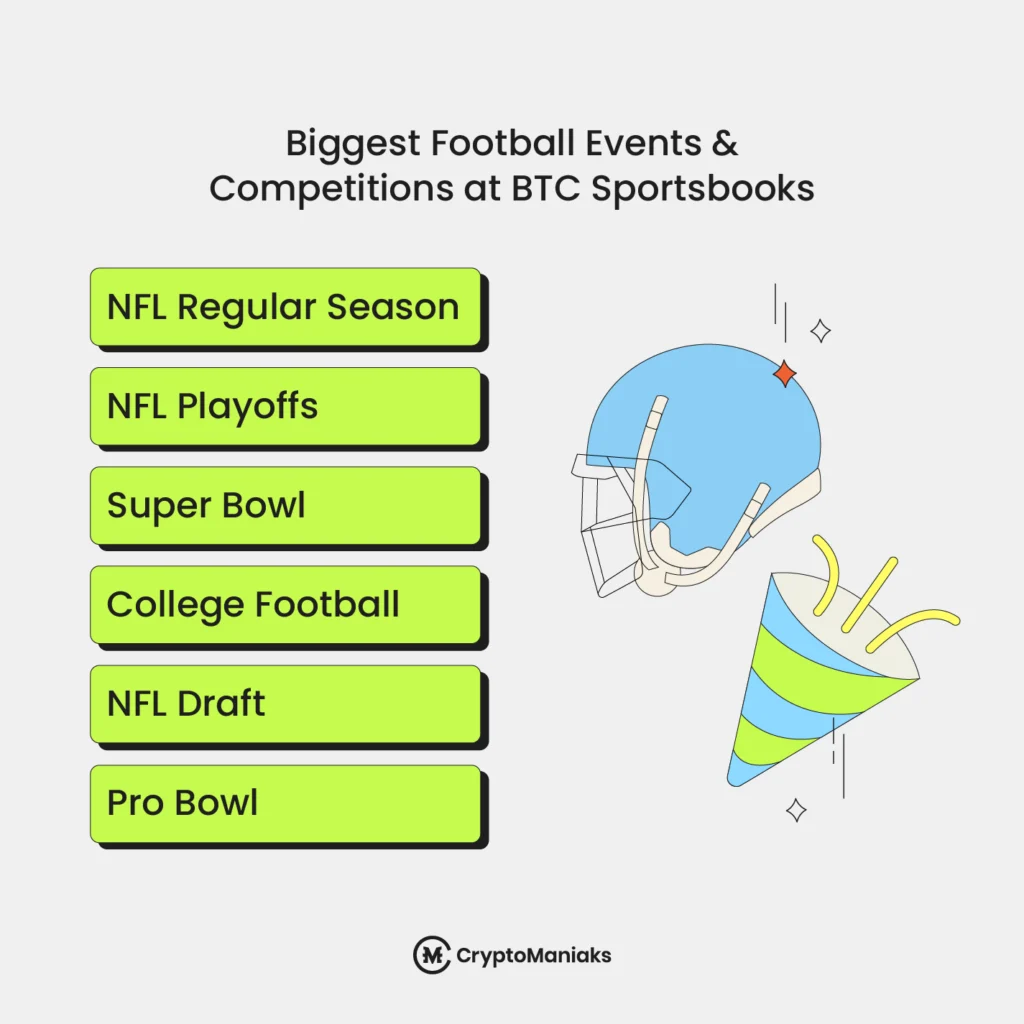 Biggest Football Events & Competitions at BTC Sportsbooks

NFL Regular Season

NFL Playoffs

Super Bowl

College Football

NFL Draft

Pro Bowl

CryptoManiaks